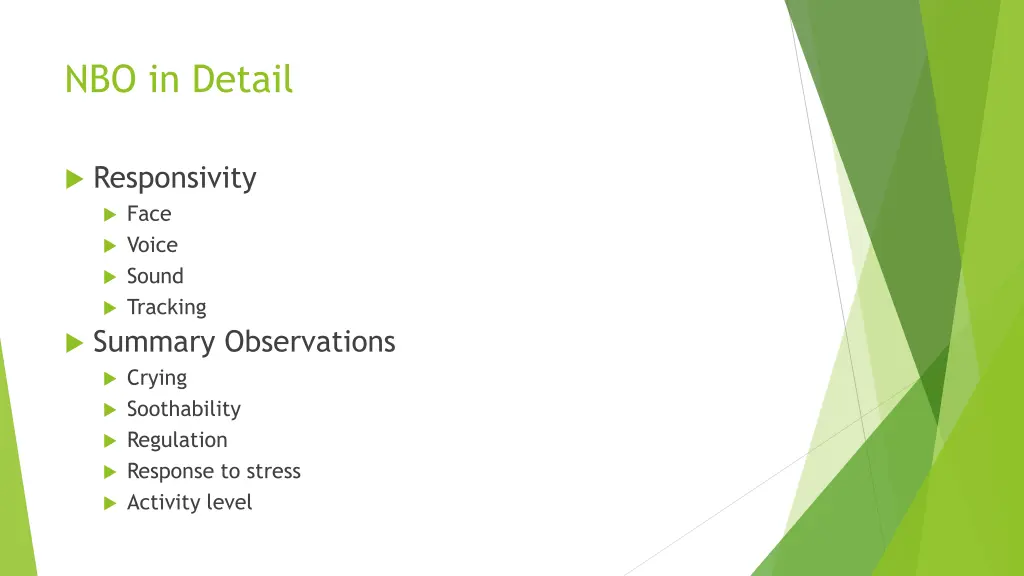 NBO in Detail

Responsivity
Face
Voice
Sound
Tracking

Summary Observations
Crying
Soothability
Regulation
Response to stress
Activity level